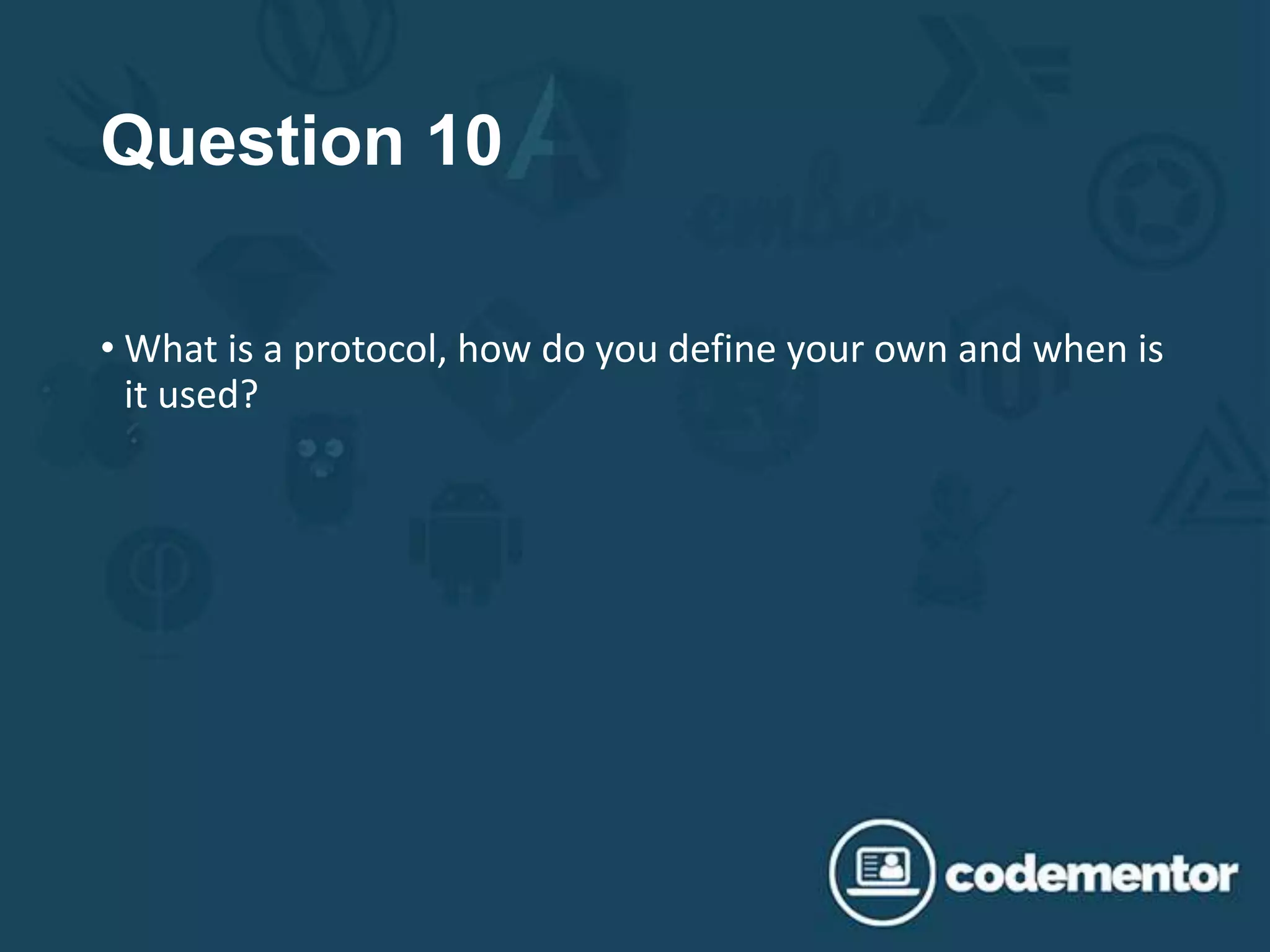 Question 10

• What is a protocol, how do you define your own and when is it used?

codementor